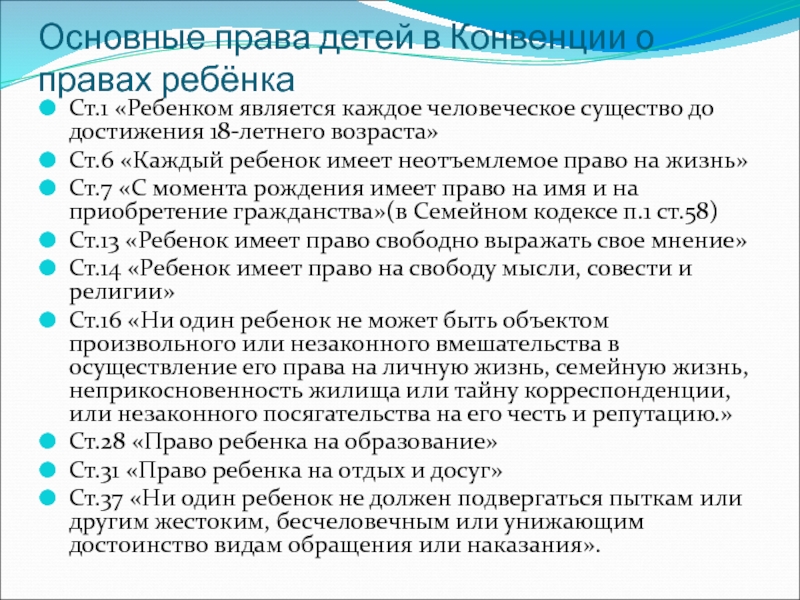 Основные права детей в Конвенции о правах ребёнка

Ст.1 «Ребенком является каждое человеческое существо до достижения 18-летнего возраста»

Ст.6 «Каждый ребенок имеет неотъемлемое право на жизнь»

Ст.7 «С момента рождения имеет право на имя и на приобретение гражданства»(в Семейном кодексе п.1 ст.58)

Ст.13 «Ребенок имеет право свободно выражать свое мнение»

Ст.14 «Ребенок имеет право на свободу мысли, совести и религии»

Ст.16 «Ни один ребенок не может быть объектом произвольного или незаконного вмешательства в осуществление его права на личную жизнь, семейную жизнь, неприкосновенность жилища или тайну корреспонденции, или незаконного посягательства на его честь и репутацию.»

Ст.28 «Право ребенка на образование»

Ст.31 «Право ребенка на отдых и досуг»

Ст.37 «Ни один ребенок не должен подвергаться пыткам или другим жестоким, бесчеловечным или унижающим достоинство видам обращения или наказания».